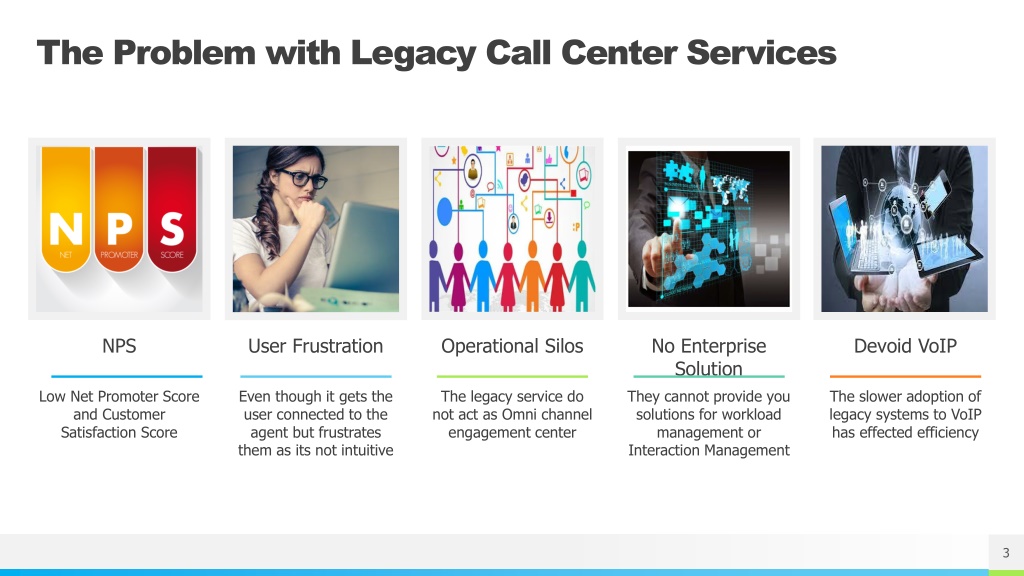 The Problem with Legacy Call Center Services

N P S
NET PROMOTER SCORE

NPS

Low Net Promoter Score and Customer Satisfaction Score

User Frustration

Even though it gets the user connected to the agent but frustrates them as its not intuitive

Operational Silos

The legacy service do not act as Omni channel engagement center

No Enterprise Solution

They cannot provide you solutions for workload management or Interaction Management

Devoid VoIP

The slower adoption of legacy systems to VoIP has effected efficiency

3